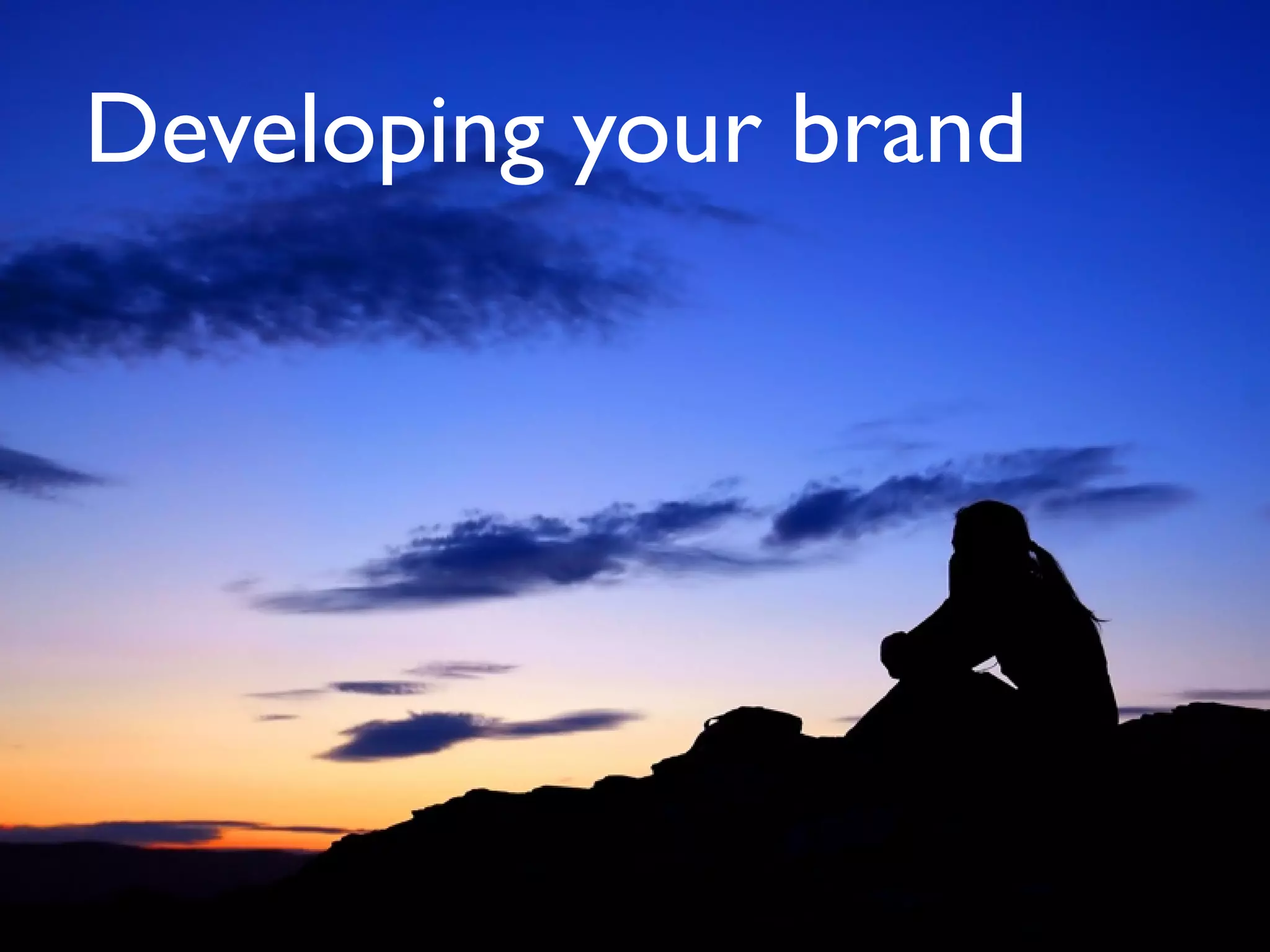 Developing your brand